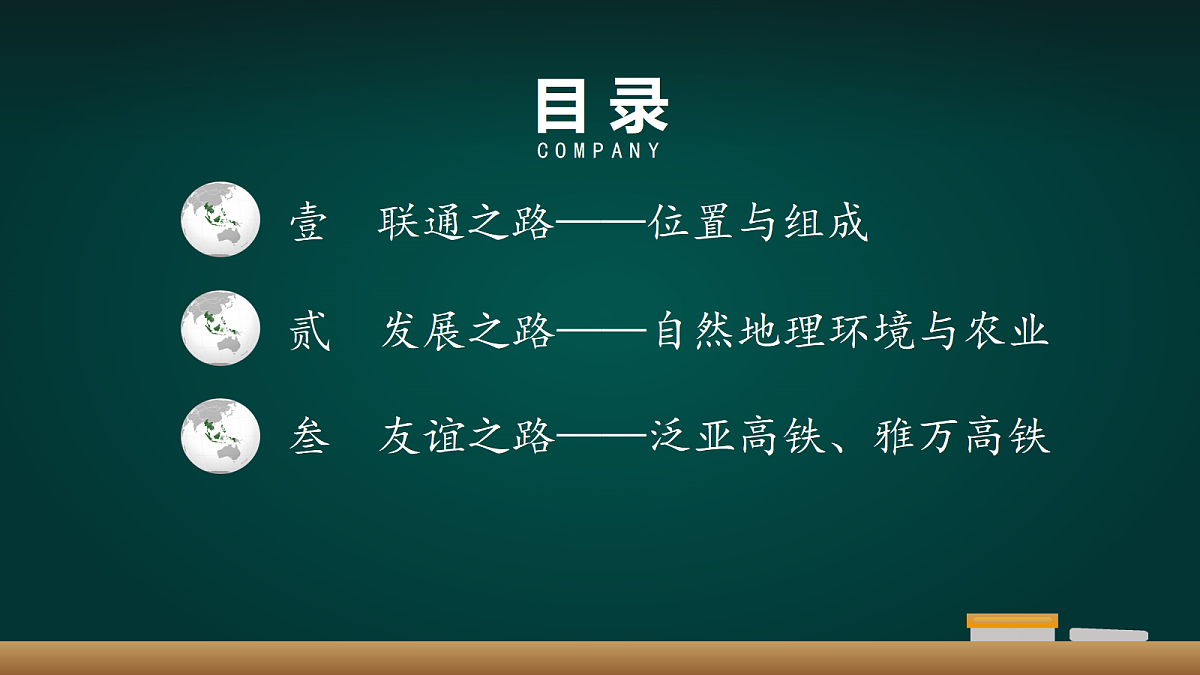 目录
COMPANY

壹　联通之路——位置与组成

贰　发展之路——自然地理环境与农业

叁　友谊之路——泛亚高铁、雅万高铁